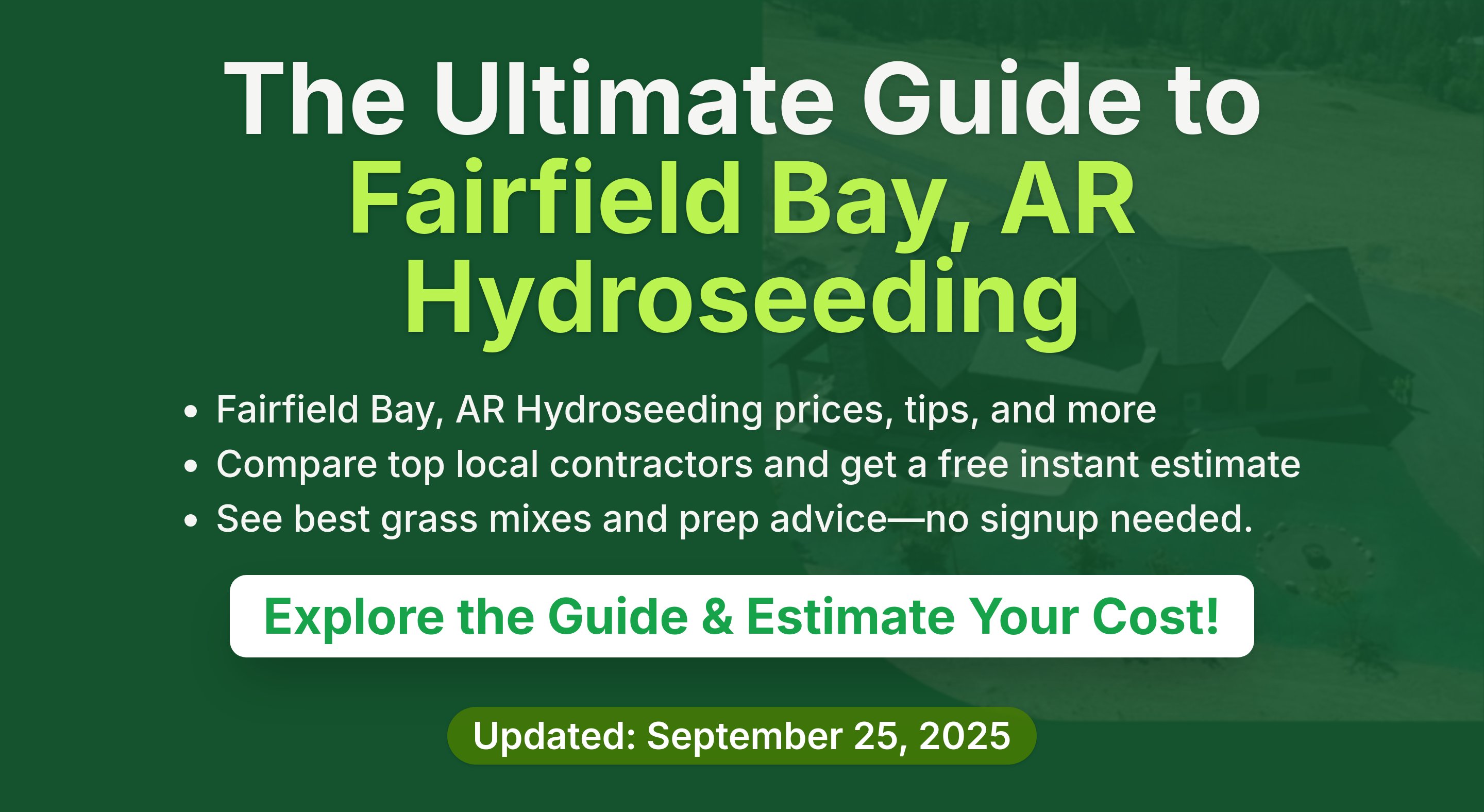 The Ultimate Guide to Fairfield Bay, AR Hydroseeding

• Fairfield Bay, AR Hydroseeding prices, tips, and more
• Compare top local contractors and get a free instant estimate
• See best grass mixes and prep advice—no signup needed.

Explore the Guide & Estimate Your Cost!

Updated: September 25, 2025